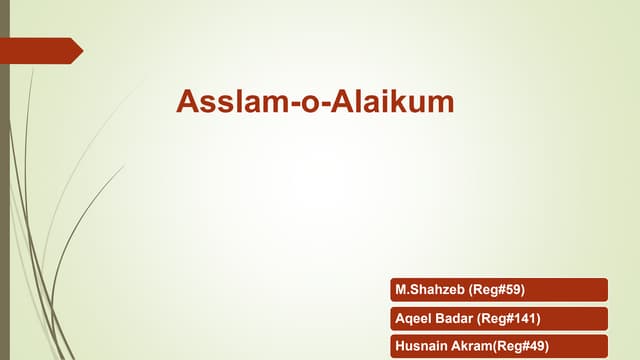 Asslam-o-Alaikum

M.Shahzeb (Reg#59)

Aqeel Badar (Reg#141)

Husnain Akram(Reg#49)